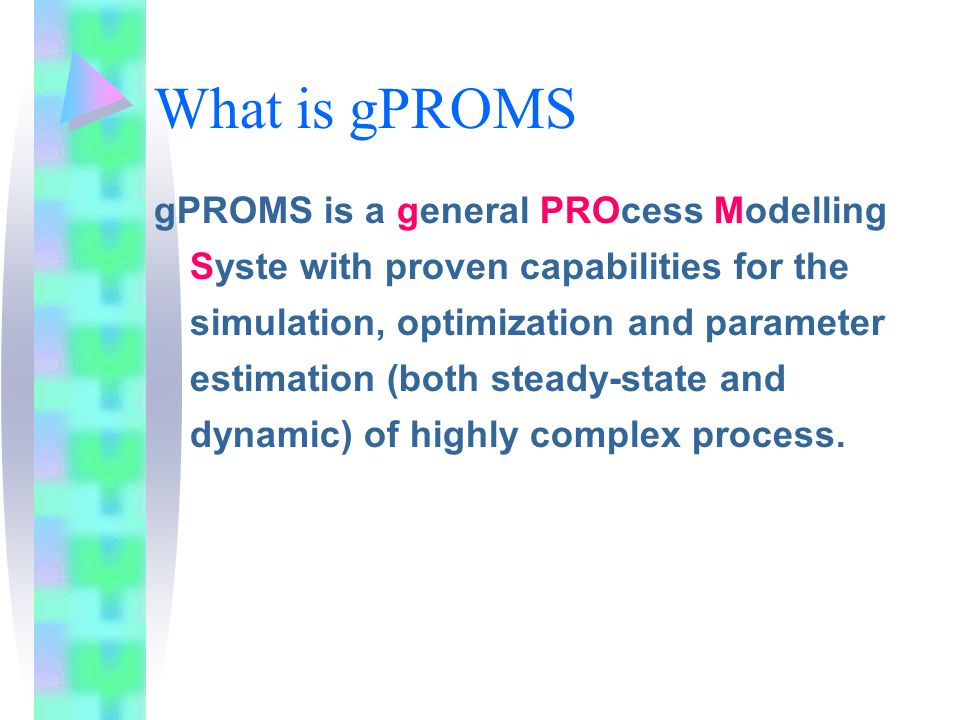 What is gPROMS

gPROMS is a general PROcess Modelling Syste with proven capabilities for the simulation, optimization and parameter estimation (both steady-state and dynamic) of highly complex process.